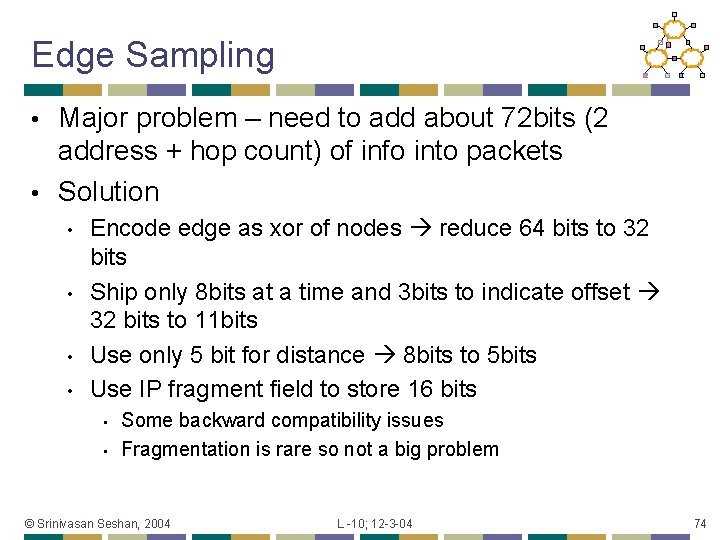 Edge Sampling

• Major problem – need to add about 72bits (2 address + hop count) of info into packets
• Solution
  • Encode edge as xor of nodes → reduce 64 bits to 32 bits
  • Ship only 8bits at a time and 3bits to indicate offset → 32 bits to 11bits
  • Use only 5 bit for distance → 8bits to 5bits
  • Use IP fragment field to store 16 bits
    • Some backward compatibility issues
    • Fragmentation is rare so not a big problem

© Srinivasan Seshan, 2004

L -10; 12-3-04

74